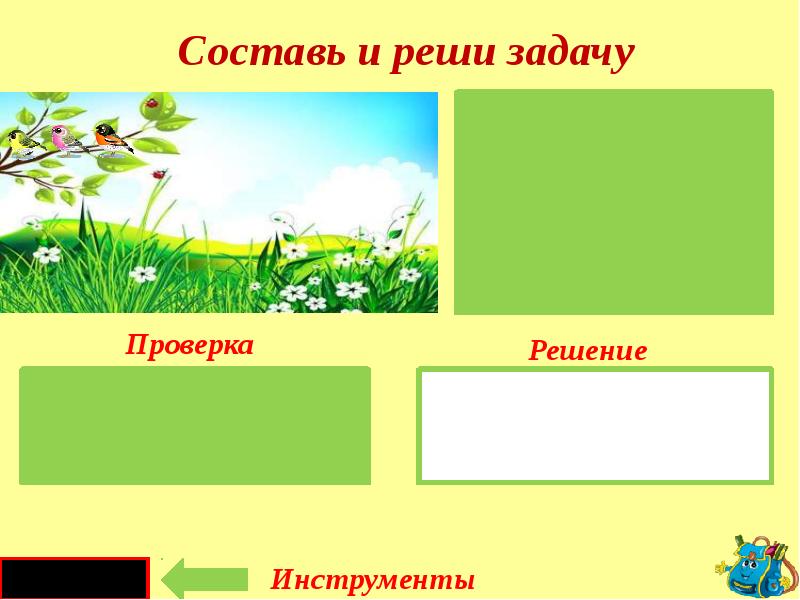 Составь и реши задачу

Проверка

Решение

Инструменты